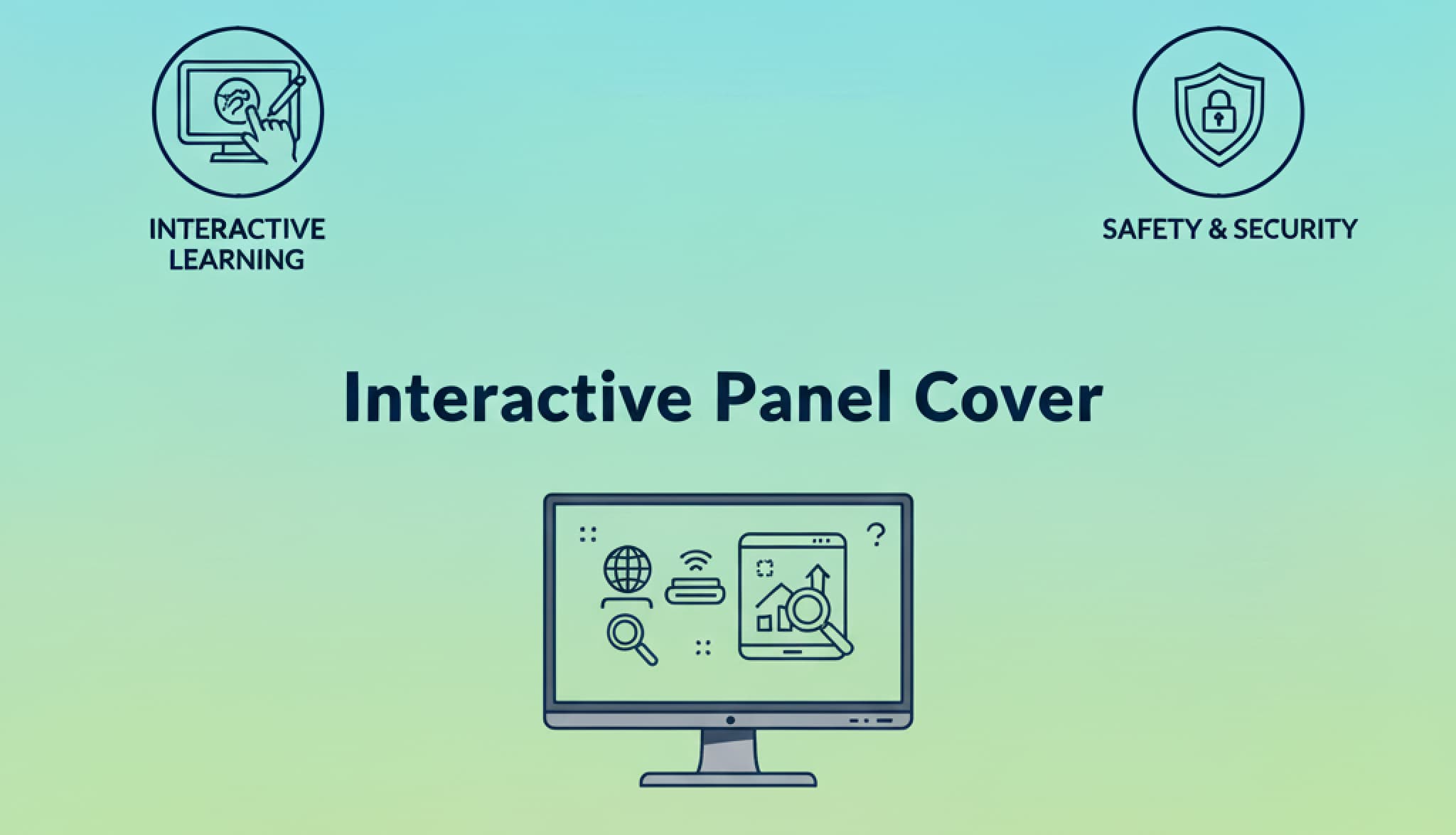 INTERACTIVE LEARNING

SAFETY & SECURITY

Interactive Panel Cover

?